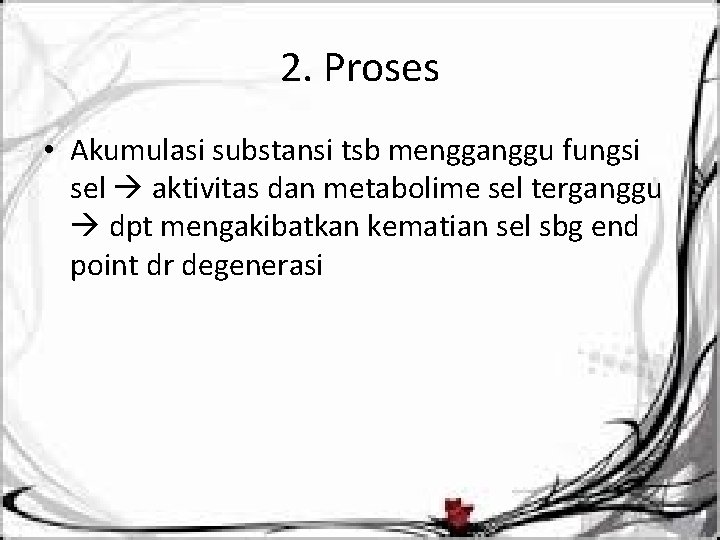 2. Proses

• Akumulasi substansi tsb mengganggu fungsi sel → aktivitas dan metabolime sel terganggu → dpt mengakibatkan kematian sel sbg end point dr degenerasi